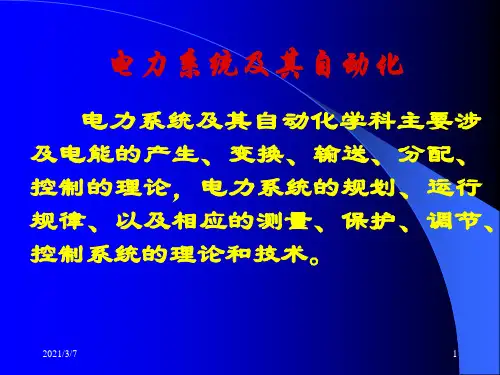 电力系统及其自动化

电力系统及其自动化学科主要涉及电能的产生、变换、输送、分配、控制的理论，电力系统的规划、运行规律、以及相应的测量、保护、调节、控制系统的理论和技术。

2021/3/7

1